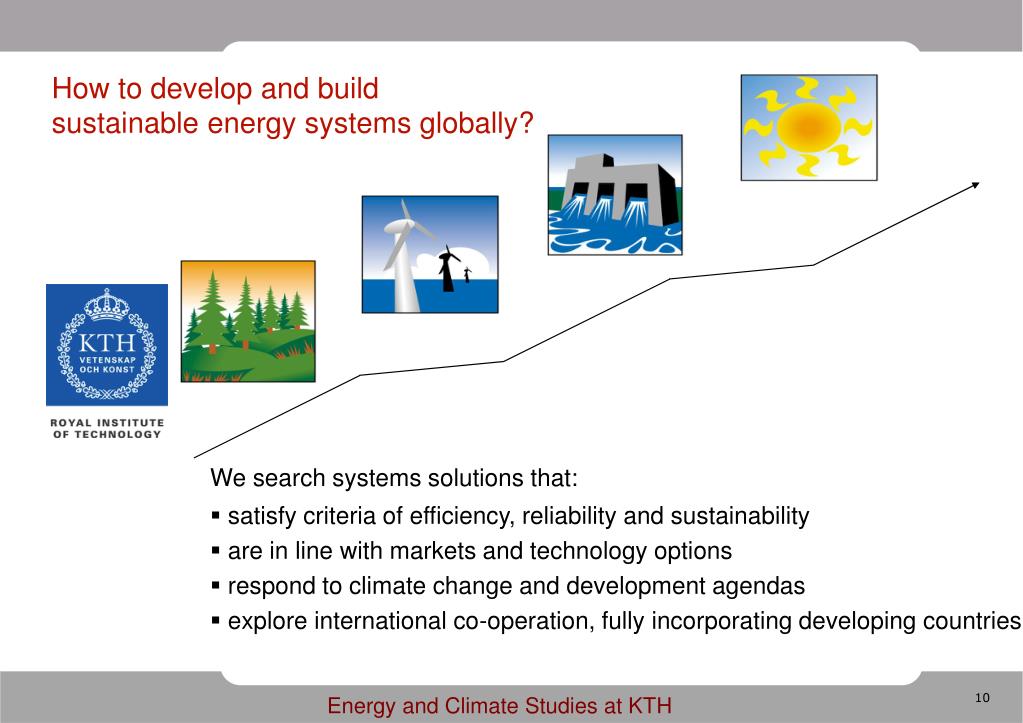 How to develop and build
sustainable energy systems globally?

KTH
VETENSKAP
OCH KONST

ROYAL INSTITUTE
OF TECHNOLOGY

We search systems solutions that:

▪ satisfy criteria of efficiency, reliability and sustainability
▪ are in line with markets and technology options
▪ respond to climate change and development agendas
▪ explore international co-operation, fully incorporating developing countries

Energy and Climate Studies at KTH

10